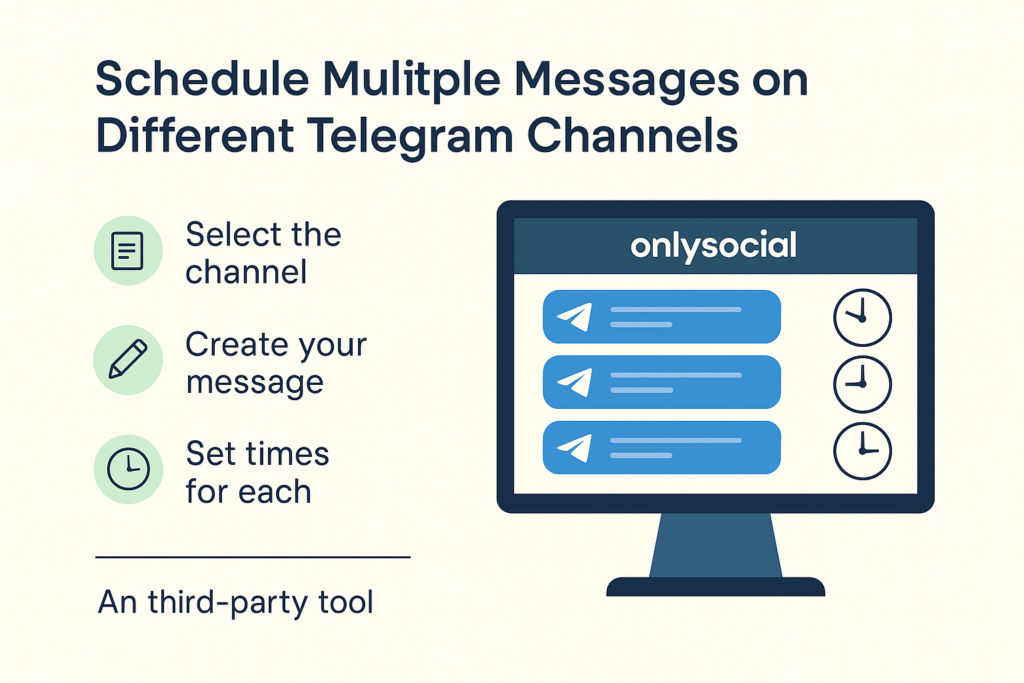 Schedule Mulitple Messages on Different Telegram Channels

Select the channel

Create your message

Set times for each

An third-party tool

onlysocial